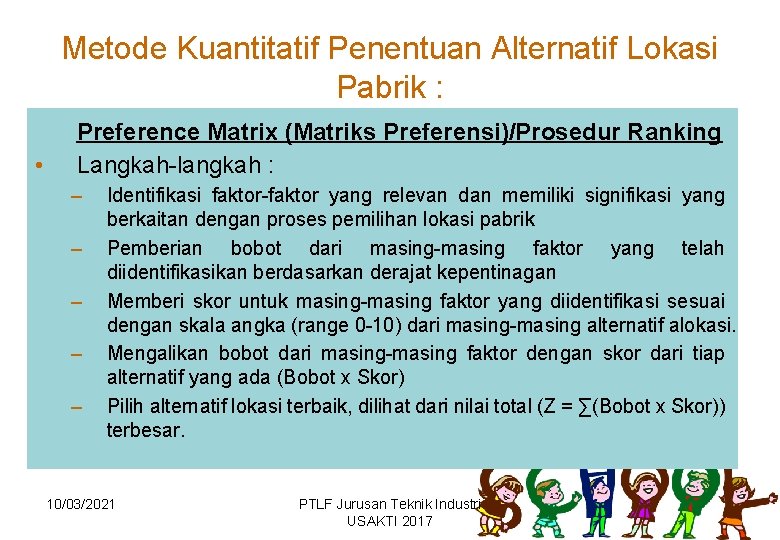 Metode Kuantitatif Penentuan Alternatif Lokasi Pabrik :

Preference Matrix (Matriks Preferensi)/Prosedur Ranking

• Langkah-langkah :

– Identifikasi faktor-faktor yang relevan dan memiliki signifikasi yang berkaitan dengan proses pemilihan lokasi pabrik

– Pemberian bobot dari masing-masing faktor yang telah diidentifikasikan berdasarkan derajat kepentinagan

– Memberi skor untuk masing-masing faktor yang diidentifikasi sesuai dengan skala angka (range 0-10) dari masing-masing alternatif alokasi.

– Mengalikan bobot dari masing-masing faktor dengan skor dari tiap alternatif yang ada (Bobot x Skor)

– Pilih alternatif lokasi terbaik, dilihat dari nilai total (Z = ∑(Bobot x Skor)) terbesar.

10/03/2021

PTLF Jurusan Teknik Industri USAKTI 2017